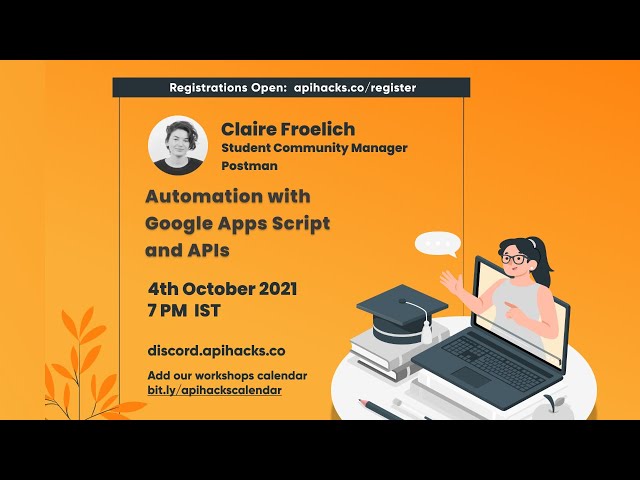 Registrations Open: apihacks.co/register

Claire Froelich
Student Community Manager
Postman

Automation with Google Apps Script and APIs

4th October 2021
7 PM IST

discord.apihacks.co

Add our workshops calendar
bit.ly/apihackscalendar